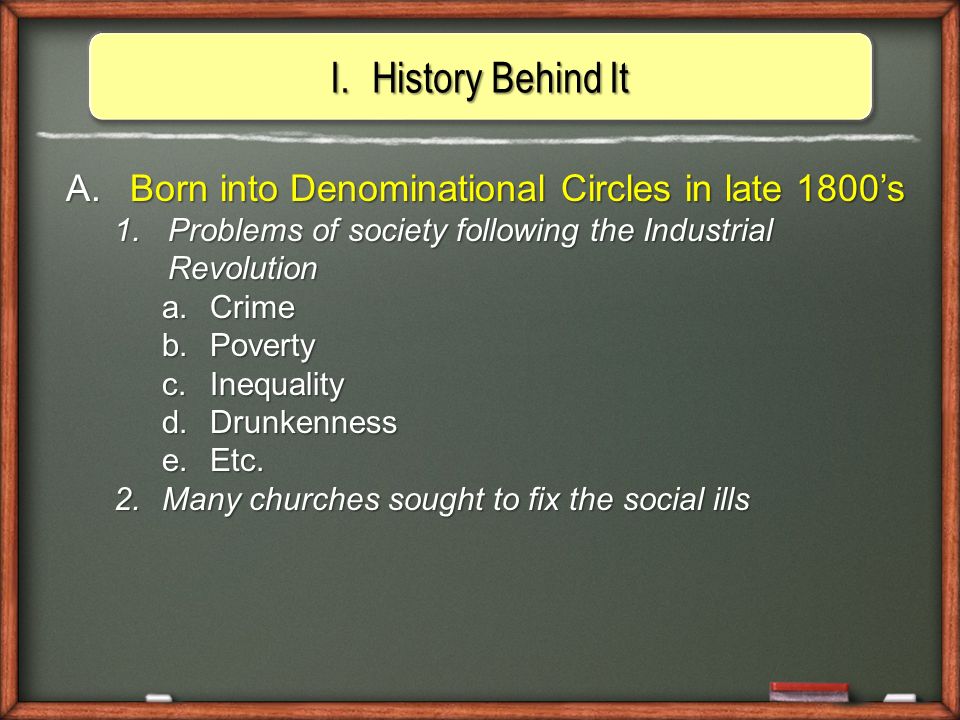 I. History Behind It

A. Born into Denominational Circles in late 1800’s
1. Problems of society following the Industrial Revolution
a. Crime
b. Poverty
c. Inequality
d. Drunkenness
e. Etc.
2. Many churches sought to fix the social ills